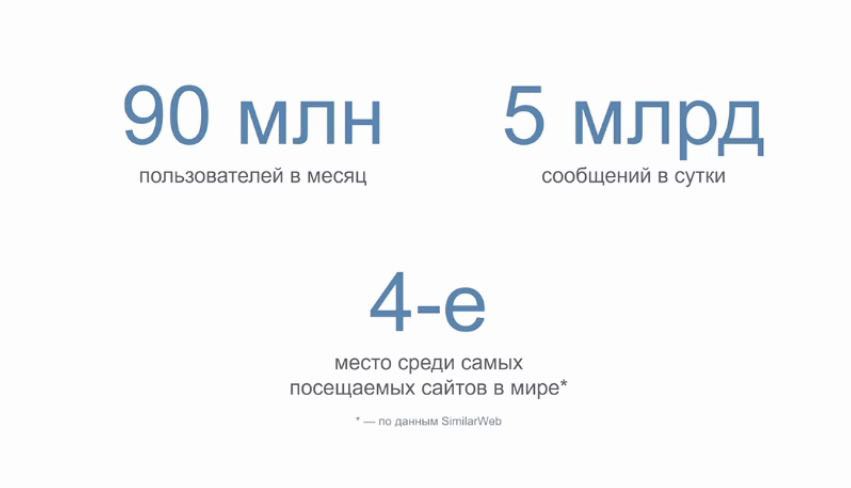 90 млн
пользователей в месяц

5 млрд
сообщений в сутки

4-е
место среди самых посещаемых сайтов в мире*

* — по данным SimilarWeb